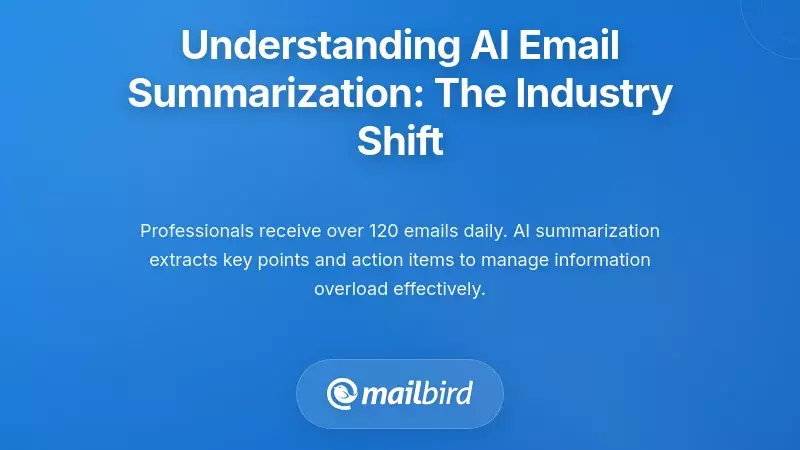 Understanding AI Email Summarization: The Industry Shift

Professionals receive over 120 emails daily. AI summarization extracts key points and action items to manage information overload effectively.

mailbird